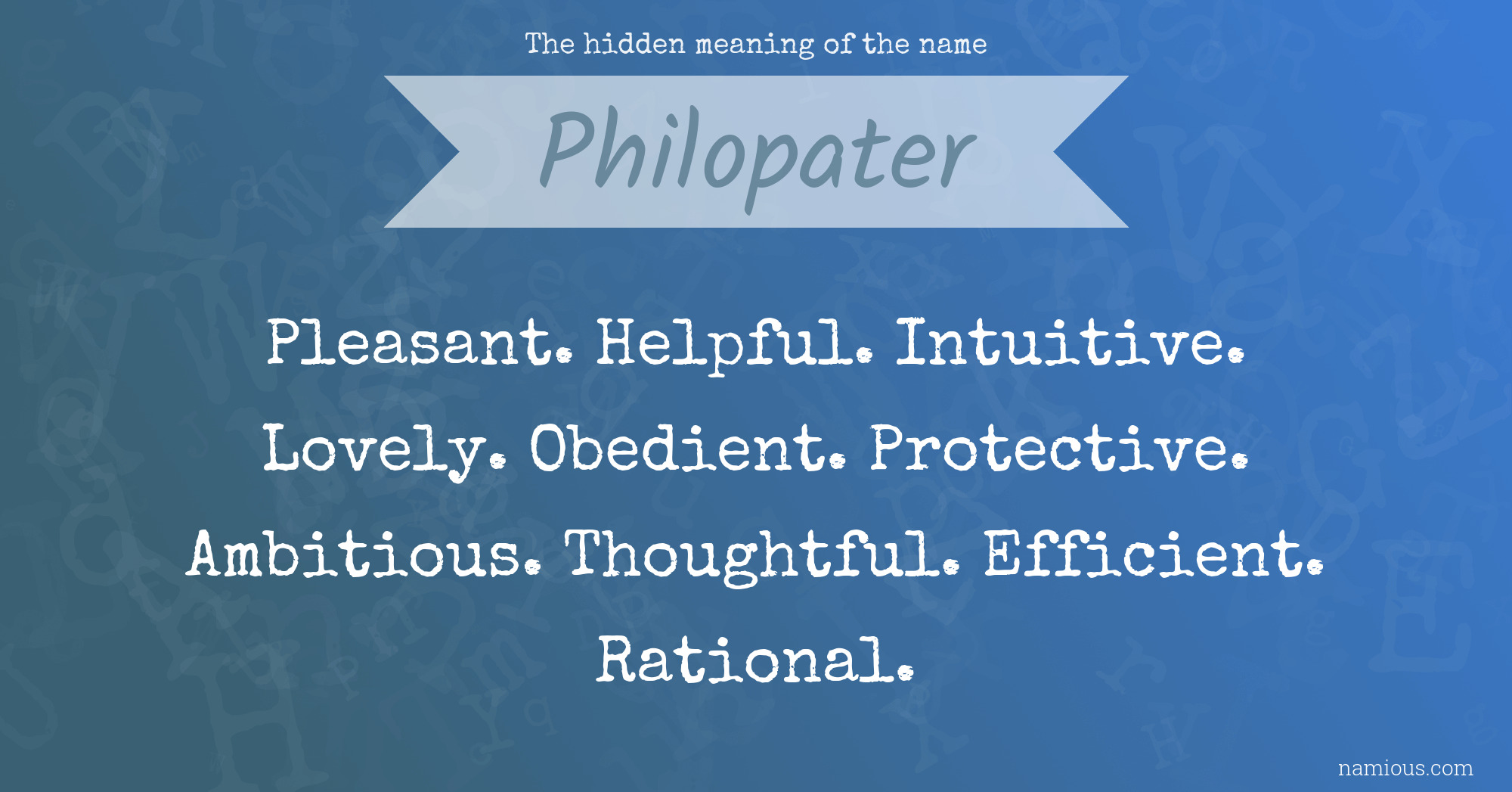 The hidden meaning of the name

Philopater

Pleasant. Helpful. Intuitive. Lovely. Obedient. Protective. Ambitious. Thoughtful. Efficient. Rational.

namious.com